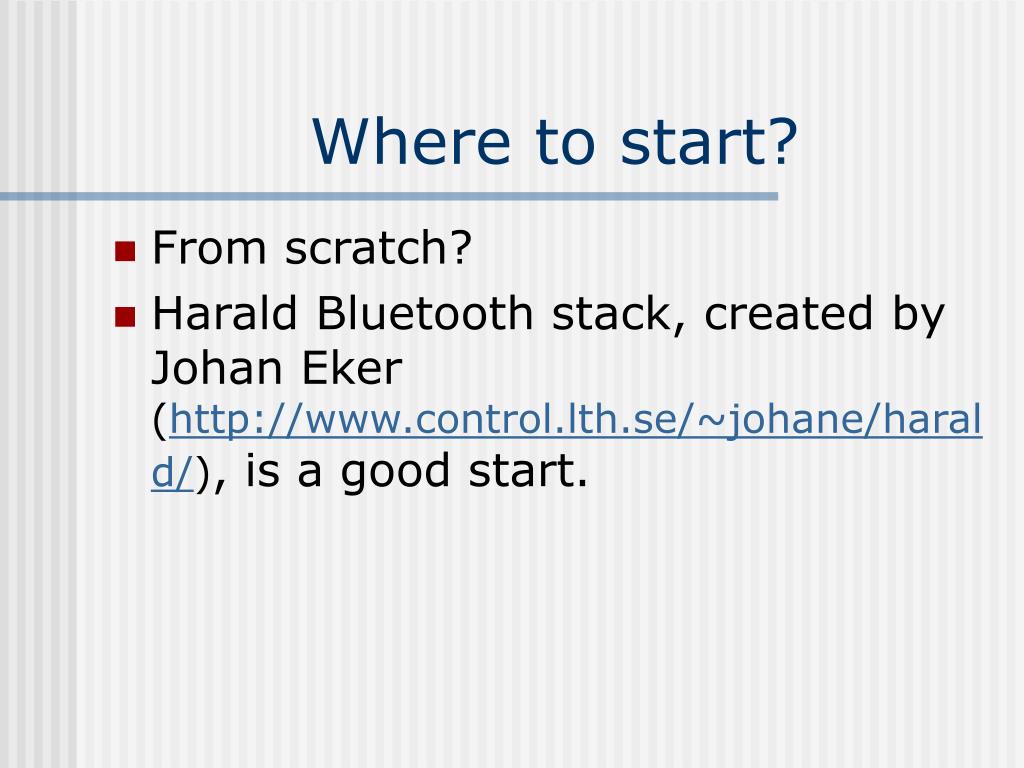 Where to start?

From scratch?

Harald Bluetooth stack, created by Johan Eker (http://www.control.lth.se/~johane/harald/), is a good start.